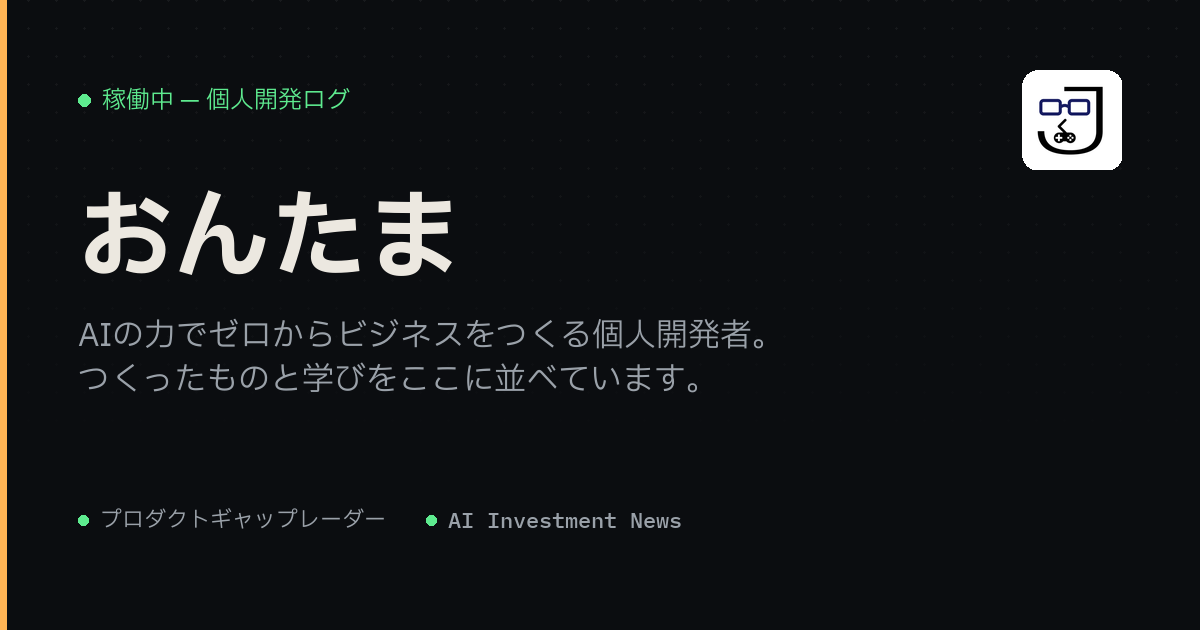 稼働中 — 個人開発ログ

おんたま

AIの力でゼロからビジネスをつくる個人開発者。
つくったものと学びをここに並べています。

プロダクトギャップレーダー

AI Investment News